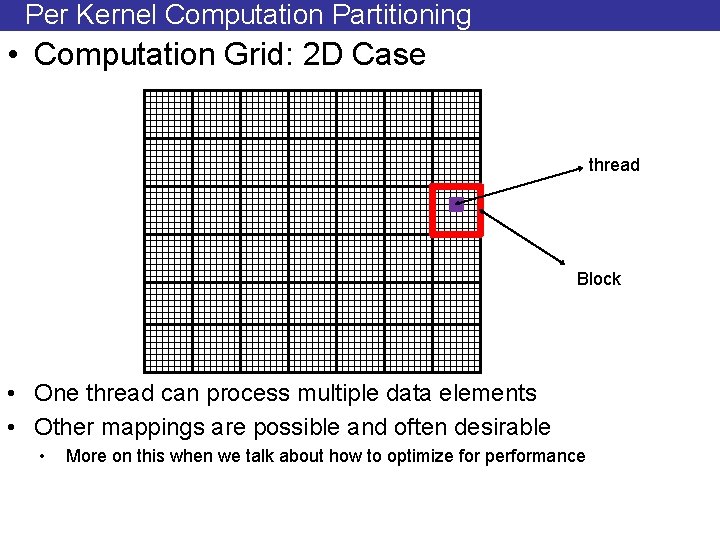 Per Kernel Computation Partitioning

• Computation Grid: 2D Case

thread

Block

• One thread can process multiple data elements

• Other mappings are possible and often desirable

• More on this when we talk about how to optimize for performance